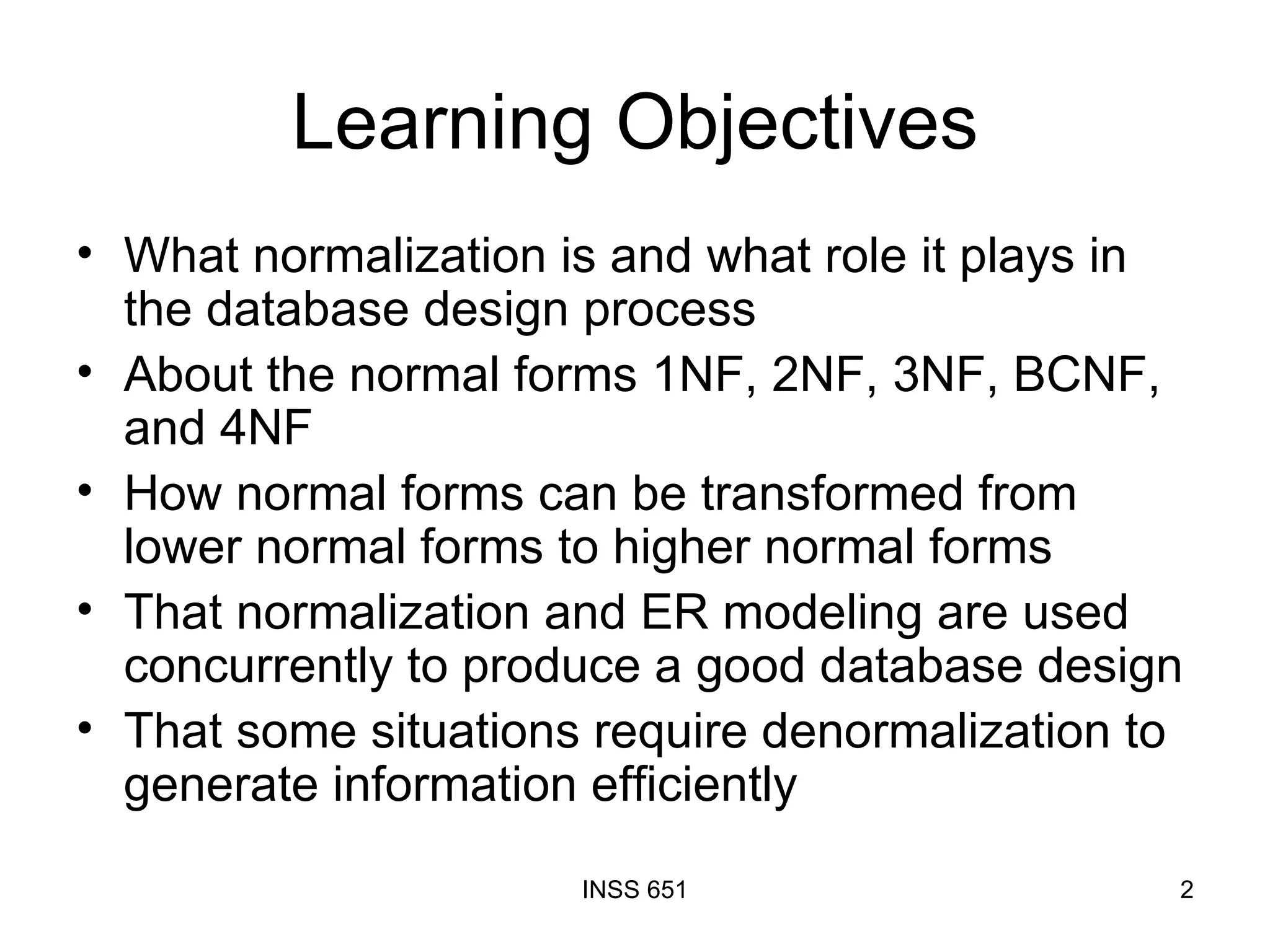 Learning Objectives

• What normalization is and what role it plays in the database design process
• About the normal forms 1NF, 2NF, 3NF, BCNF, and 4NF
• How normal forms can be transformed from lower normal forms to higher normal forms
• That normalization and ER modeling are used concurrently to produce a good database design
• That some situations require denormalization to generate information efficiently

INSS 651

2